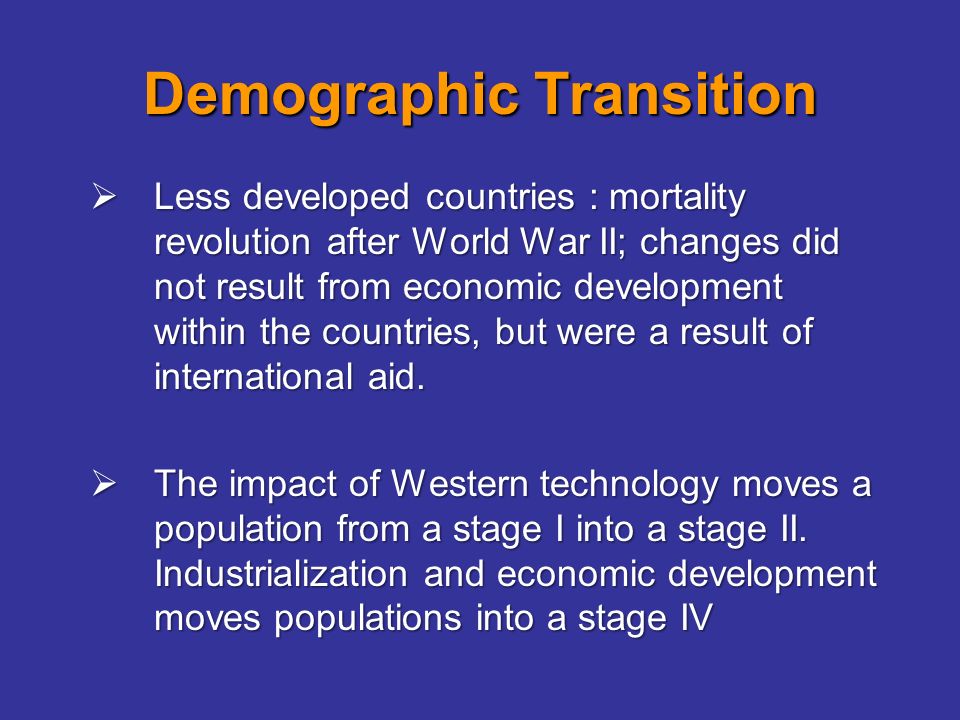 Demographic Transition

➢ Less developed countries : mortality revolution after World War II; changes did not result from economic development within the countries, but were a result of international aid.

➢ The impact of Western technology moves a population from a stage I into a stage II. Industrialization and economic development moves populations into a stage IV